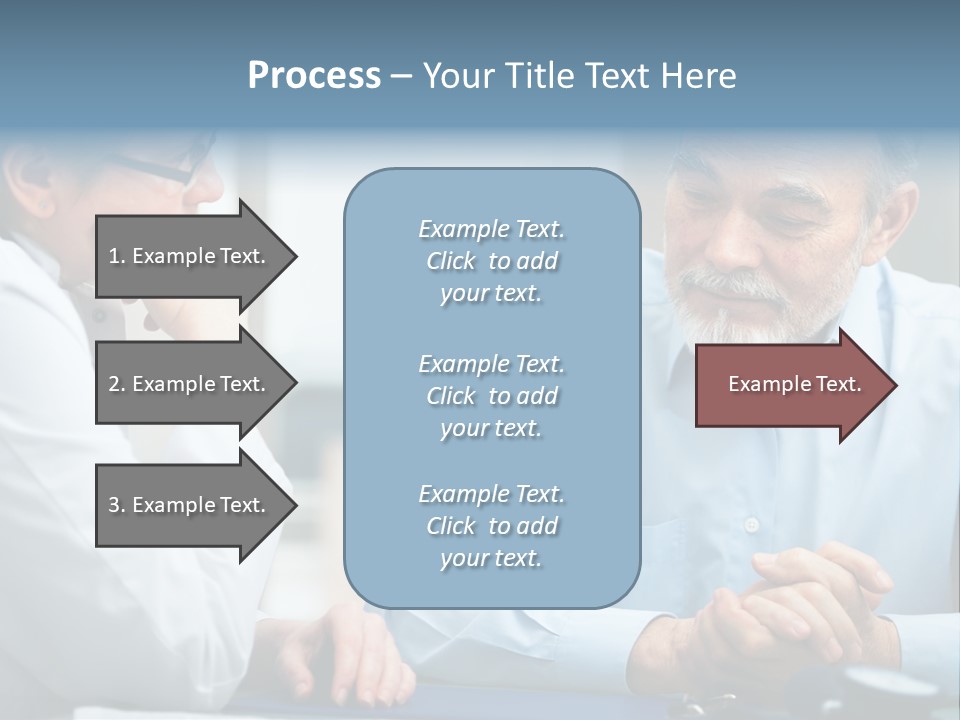 Process – Your Title Text Here

1. Example Text.

2. Example Text.

3. Example Text.

Example Text. Click to add your text.

Example Text. Click to add your text.

Example Text. Click to add your text.

Example Text.